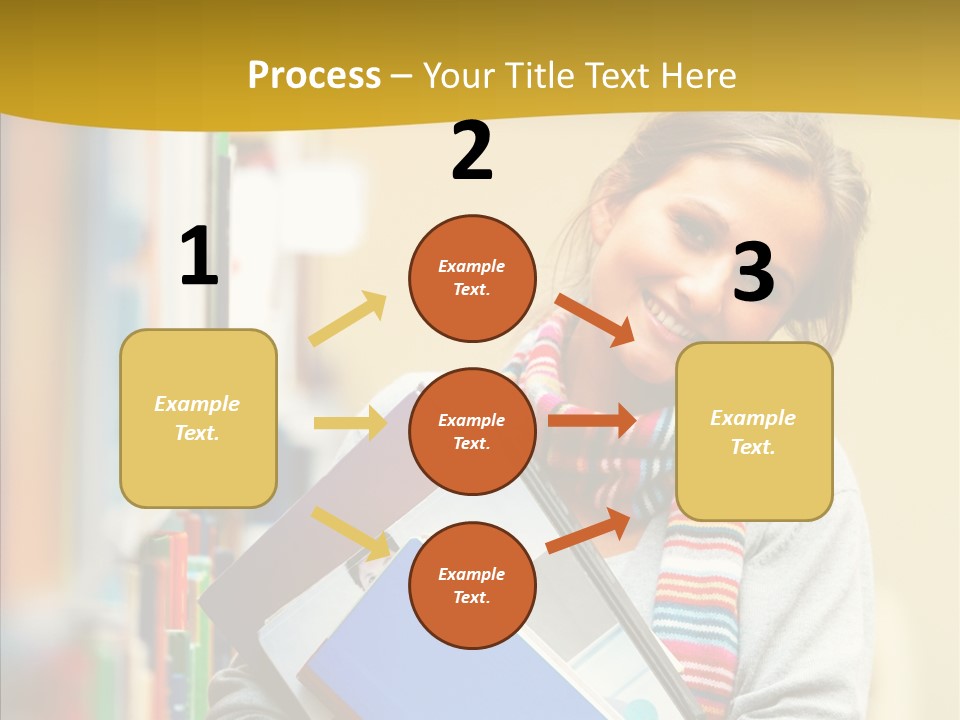 Process – Your Title Text Here

1

Example Text.

2

Example Text.

Example Text.

Example Text.

3

Example Text.